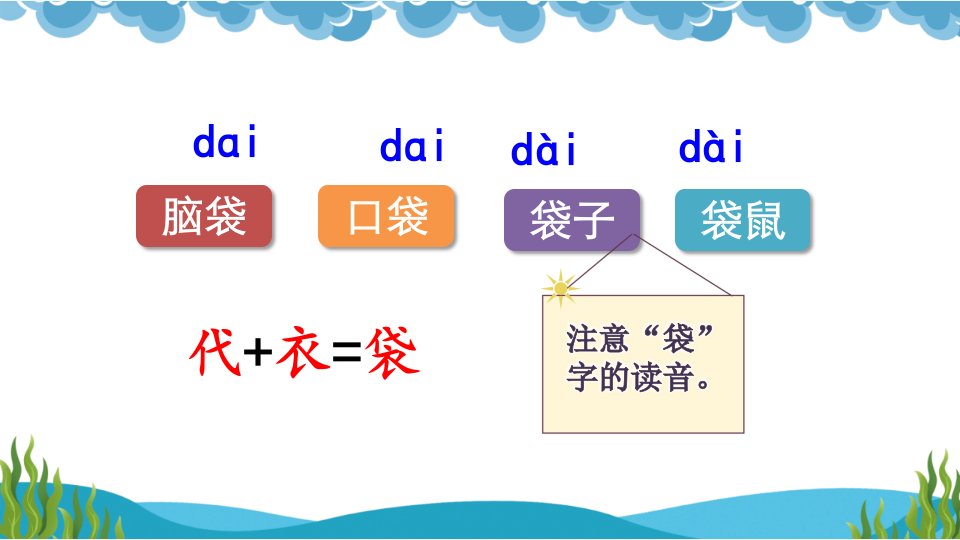 dai 脑袋

dai 口袋

dài 袋子

dài 袋鼠

代+衣=袋

注意“袋”字的读音。